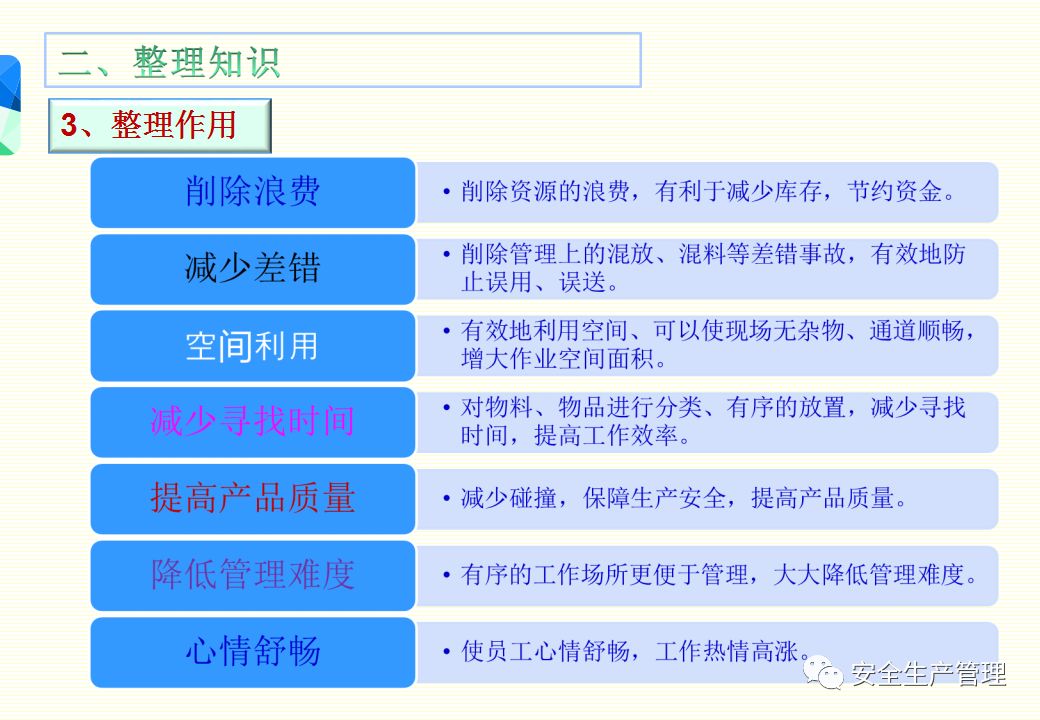 二、整理知识

3、整理作用

削除浪费

• 削除资源的浪费，有利于减少库存，节约资金。

减少差错

• 削除管理上的混放、混料等差错事故，有效地防止误用、误送。

空间利用

• 有效地利用空间、可以使现场无杂物、通道顺畅，增大作业空间面积。

减少寻找时间

• 对物料、物品进行分类、有序的放置，减少寻找时间，提高工作效率。

提高产品质量

• 减少碰撞，保障生产安全，提高产品质量。

降低管理难度

• 有序的工作场所更便于管理，大大降低管理难度。

心情舒畅

• 使员工心情舒畅，工作热情高涨。

安全生产管理